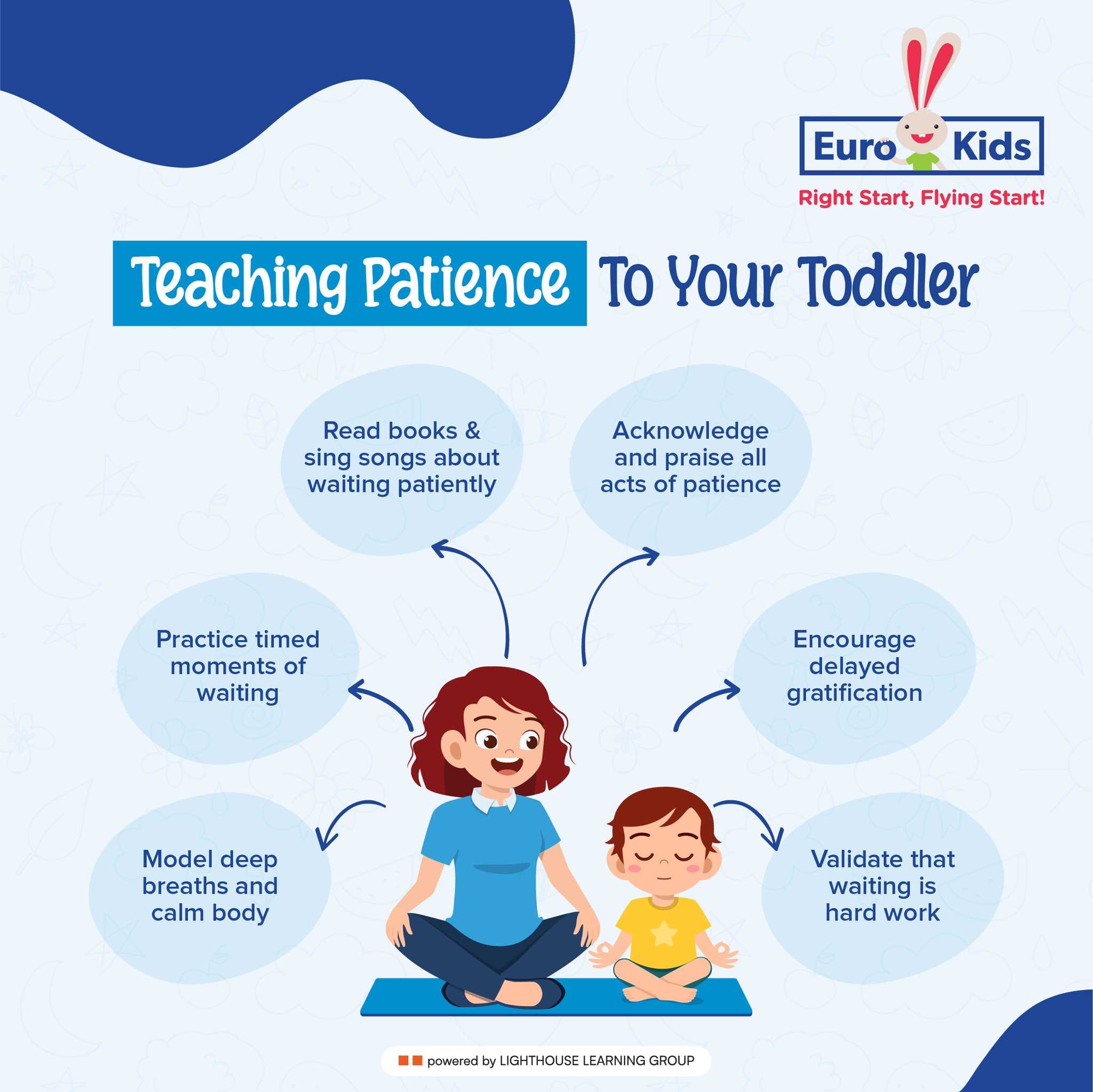 Euro Kids
Right Start, Flying Start!

Teaching Patience To Your Toddler

Read books & sing songs about waiting patiently

Acknowledge and praise all acts of patience

Practice timed moments of waiting

Encourage delayed gratification

Model deep breaths and calm body

Validate that waiting is hard work

powered by LIGHTHOUSE LEARNING GROUP